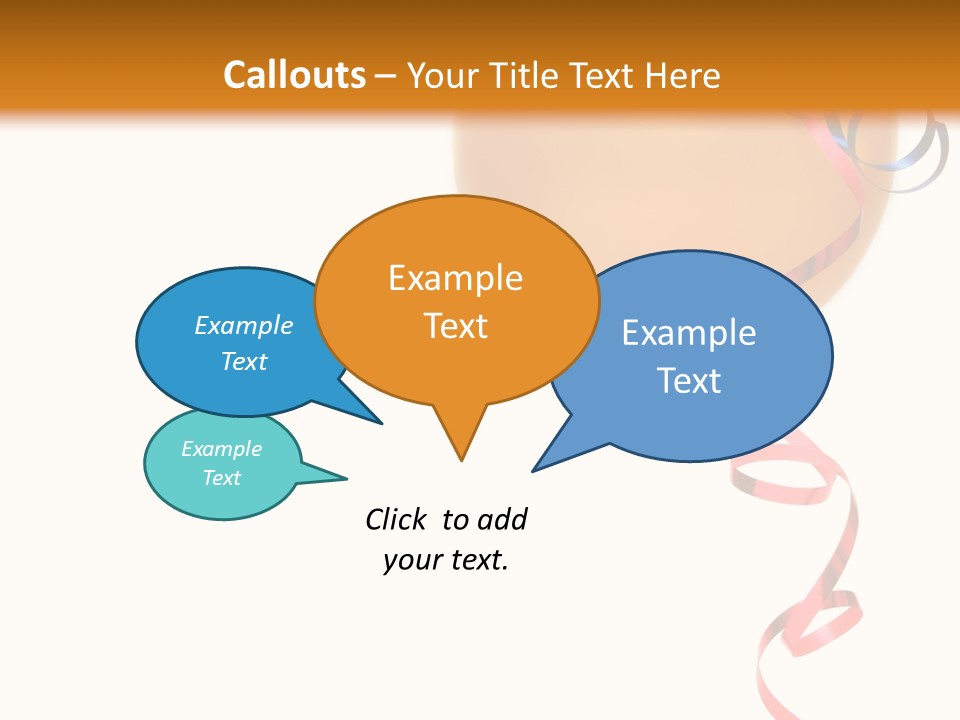 Callouts – Your Title Text Here

Example Text

Example Text

Example Text

Example Text

Click to add your text.